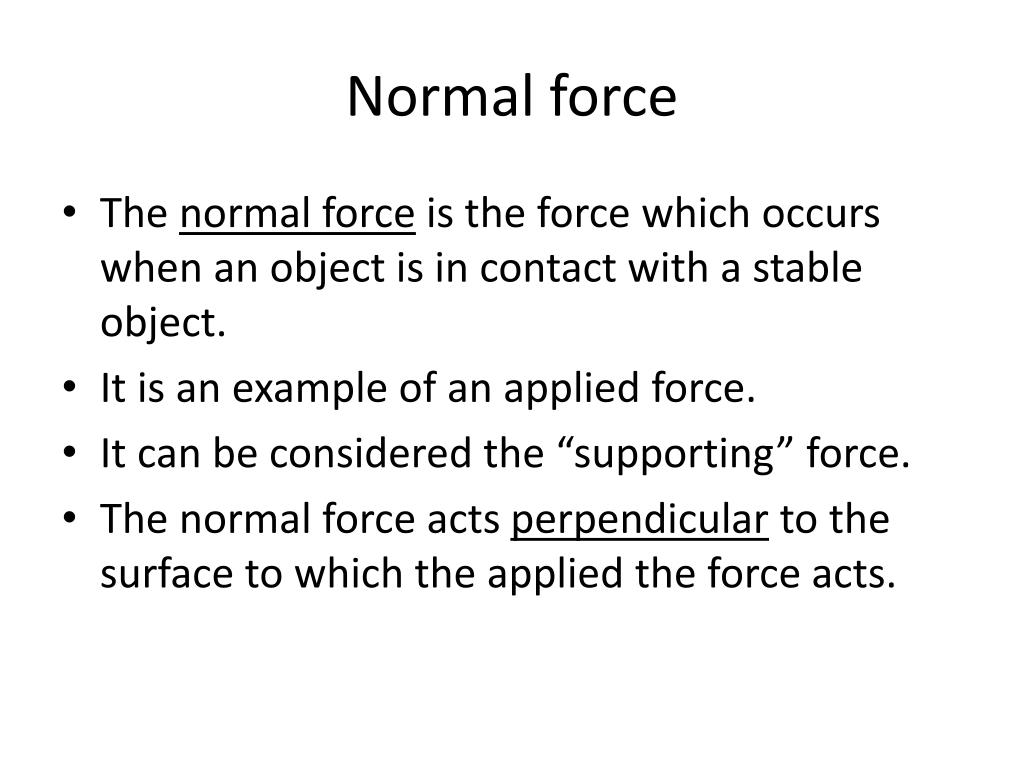 Normal force

• The normal force is the force which occurs when an object is in contact with a stable object.
• It is an example of an applied force.
• It can be considered the “supporting” force.
• The normal force acts perpendicular to the surface to which the applied the force acts.